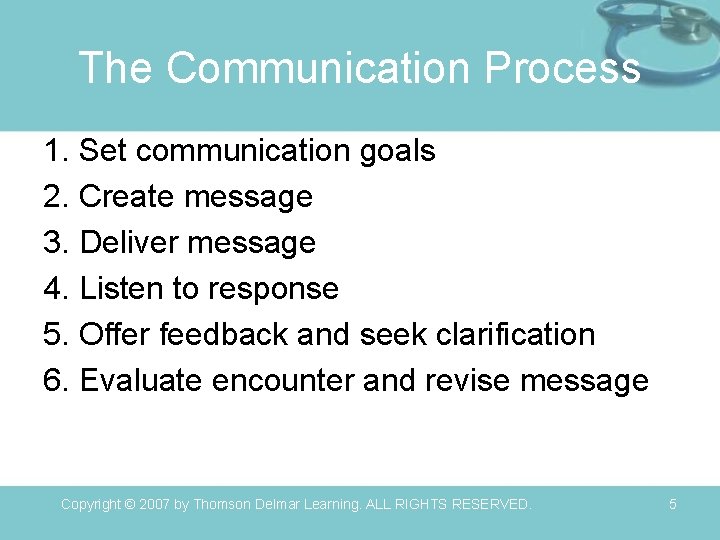 The Communication Process

1. Set communication goals
2. Create message
3. Deliver message
4. Listen to response
5. Offer feedback and seek clarification
6. Evaluate encounter and revise message

Copyright © 2007 by Thomson Delmar Learning. ALL RIGHTS RESERVED.

5